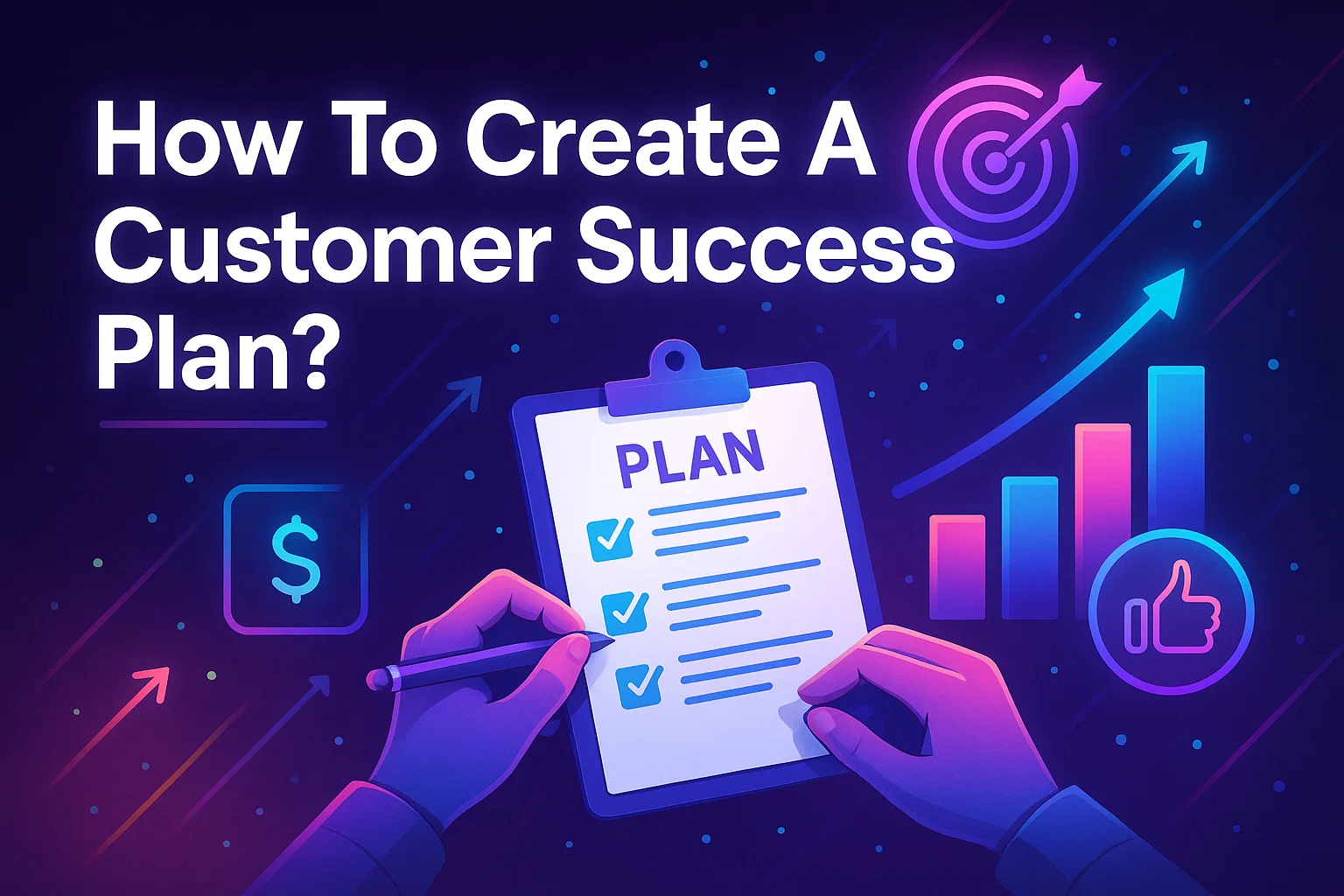 How To Create A Customer Success Plan?

PLAN

$